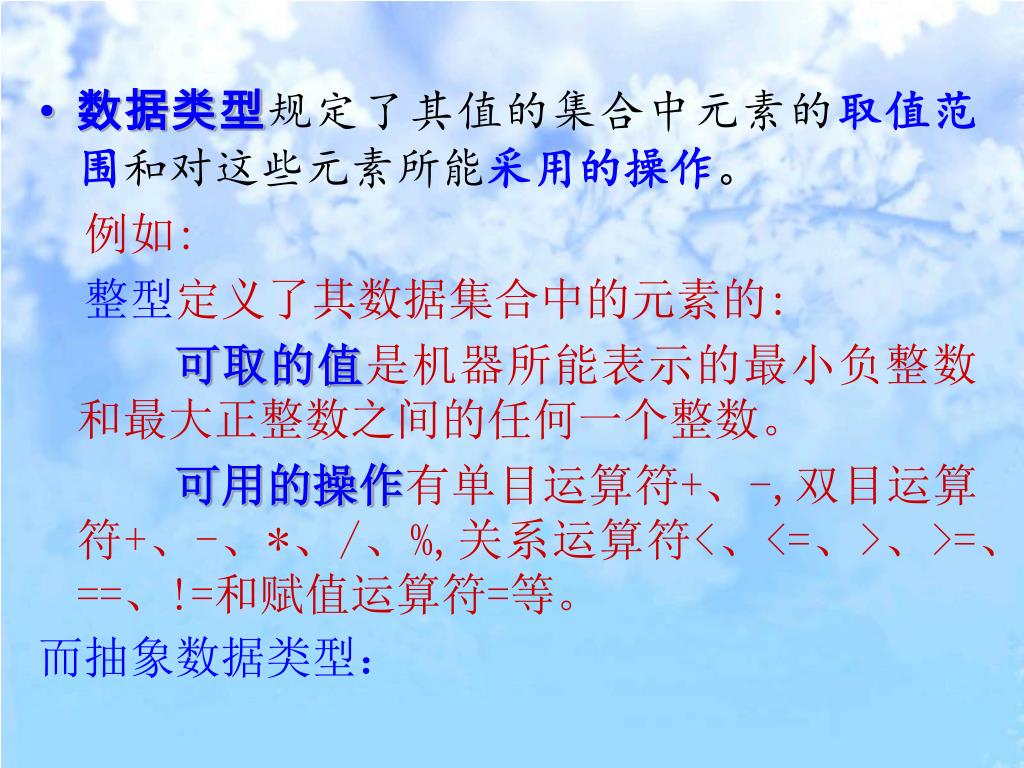 • 数据类型规定了其值的集合中元素的取值范围和对这些元素所能采用的操作。

例如:

整型定义了其数据集合中的元素的:

可取的值是机器所能表示的最小负整数和最大正整数之间的任何一个整数。

可用的操作有单目运算符+、-, 双目运算符+、-、*、/、%, 关系运算符<、<=、>、>=、==、!=和赋值运算符=等。

而抽象数据类型: